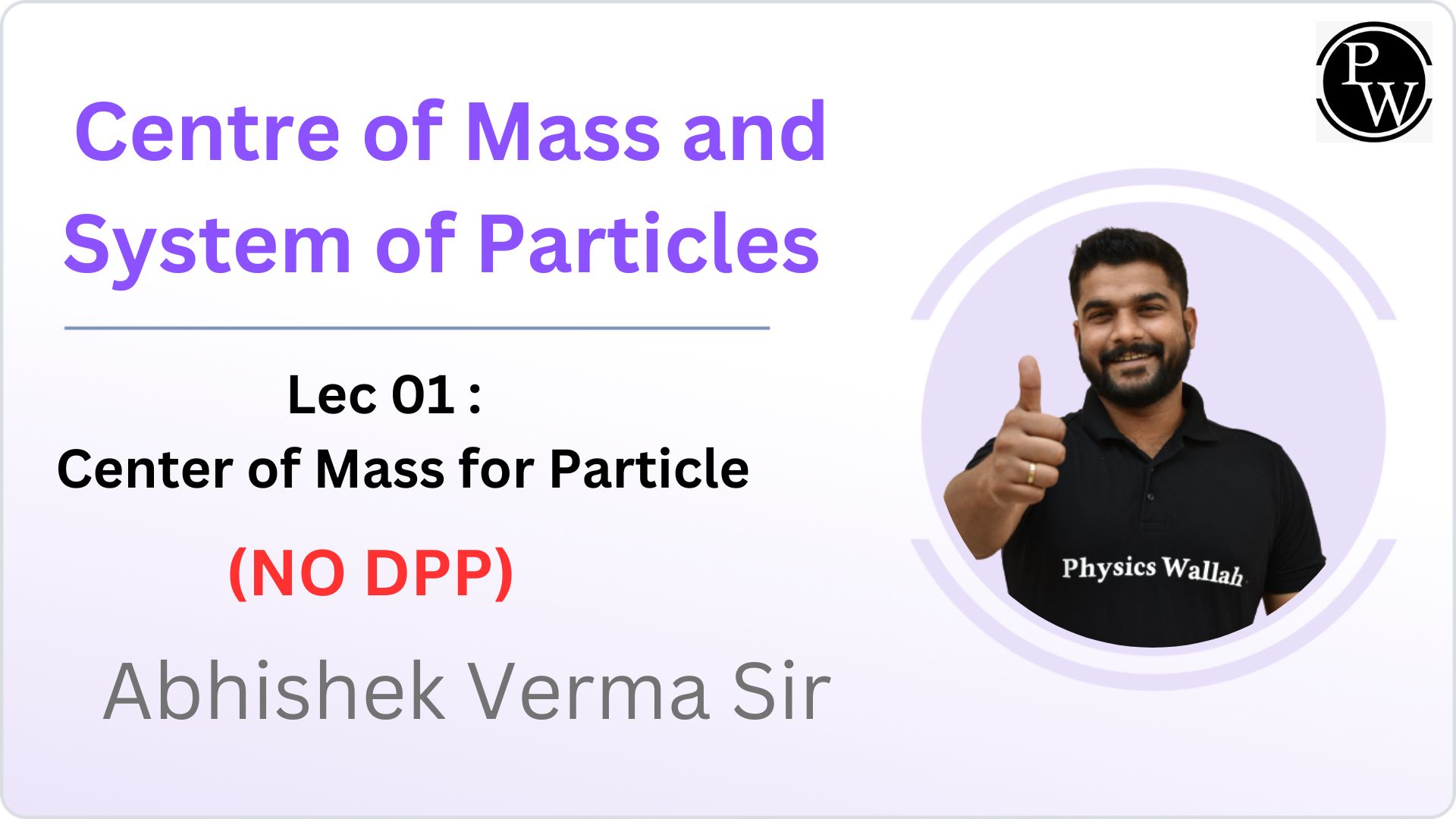 PW

Centre of Mass and System of Particles

Lec 01 :
Center of Mass for Particle

(NO DPP)

Abhishek Verma Sir

Physics Wallah